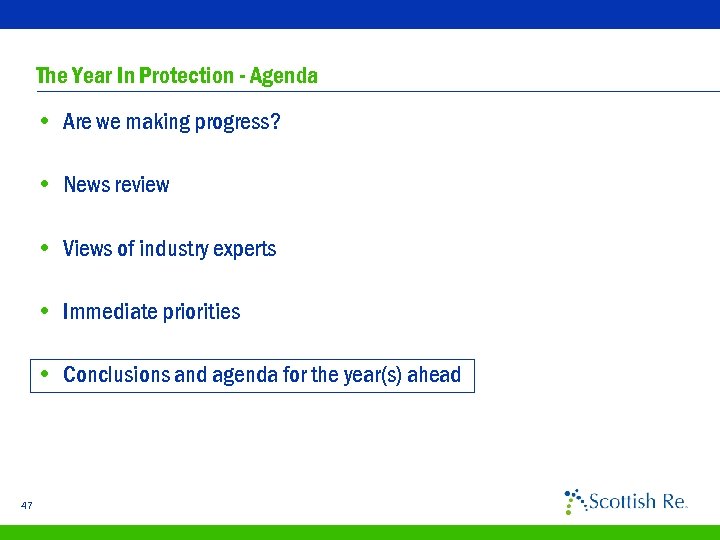 The Year In Protection - Agenda

• Are we making progress?

• News review

• Views of industry experts

• Immediate priorities

• Conclusions and agenda for the year(s) ahead

47

Scottish Re.